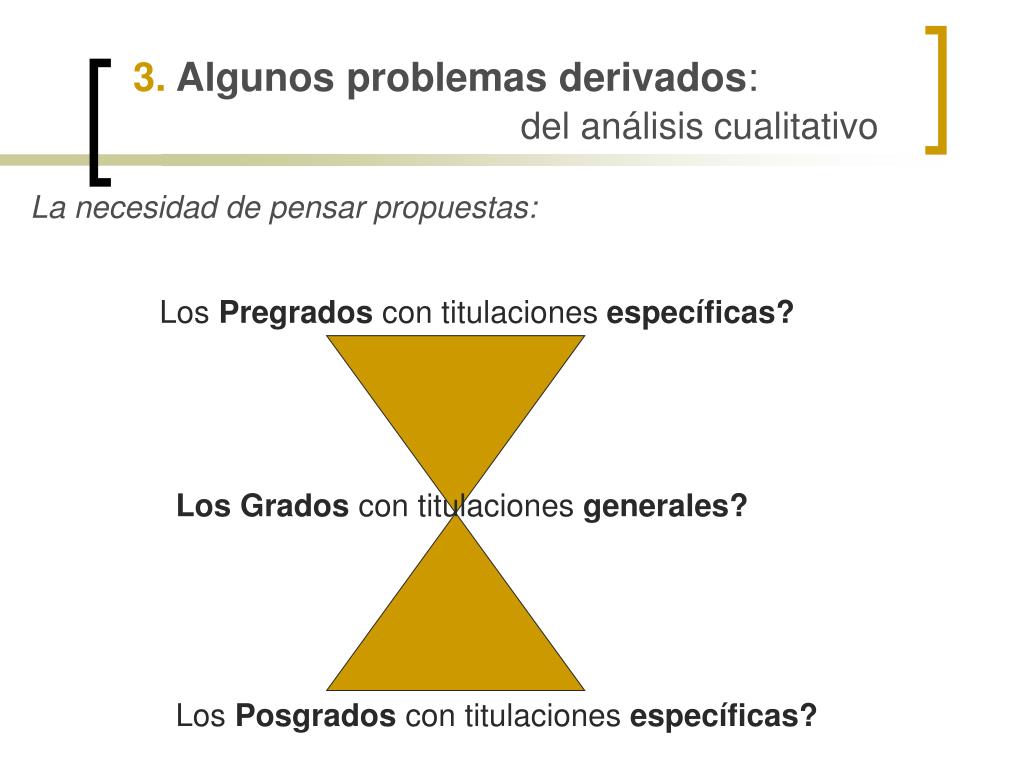 3. Algunos problemas derivados:
del análisis cualitativo

La necesidad de pensar propuestas:

Los Pregrados con titulaciones específicas?

Los Grados con titulaciones generales?

Los Posgrados con titulaciones específicas?